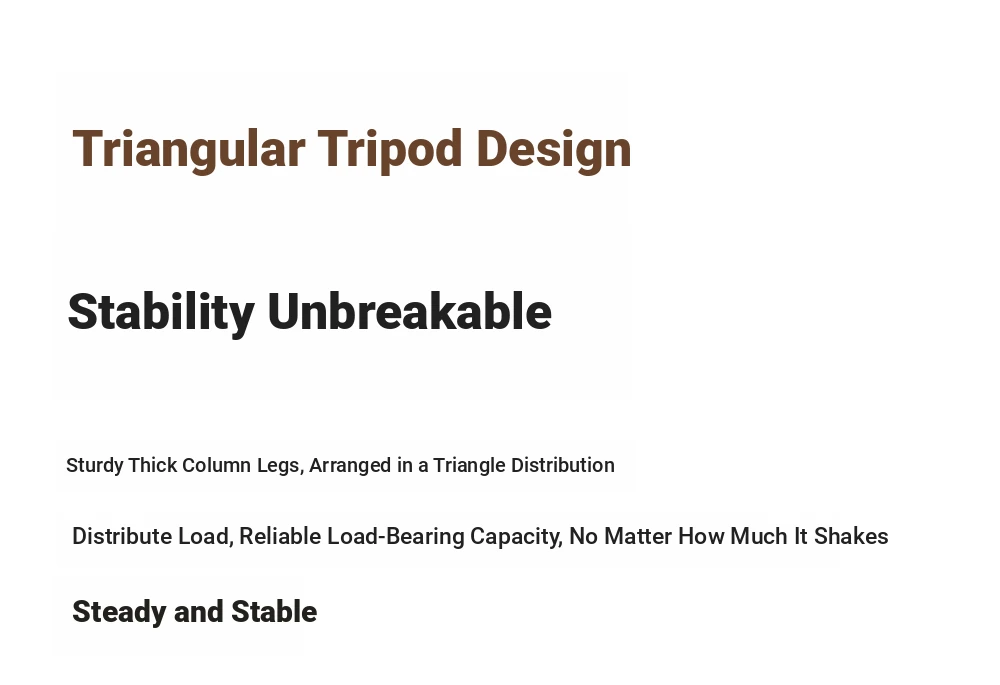 Triangular Tripod Design

Stability Unbreakable

Sturdy Thick Column Legs, Arranged in a Triangle Distribution

Distribute Load, Reliable Load-Bearing Capacity, No Matter How Much It Shakes

Steady and Stable